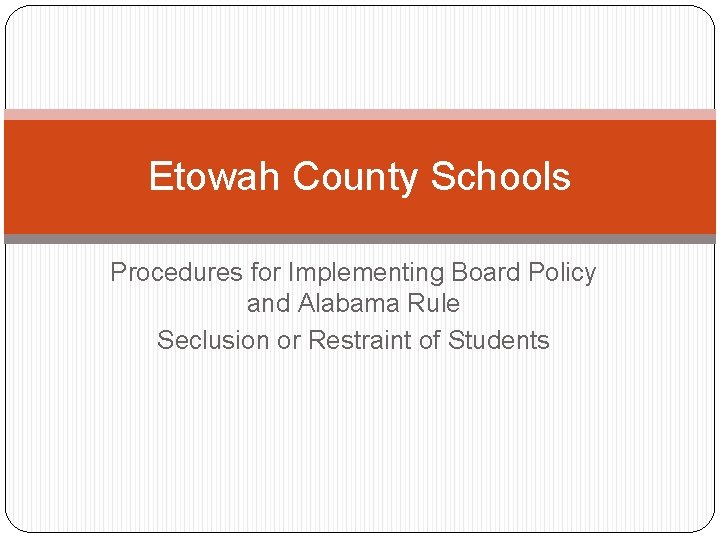 Etowah County Schools

Procedures for Implementing Board Policy and Alabama Rule

Seclusion or Restraint of Students